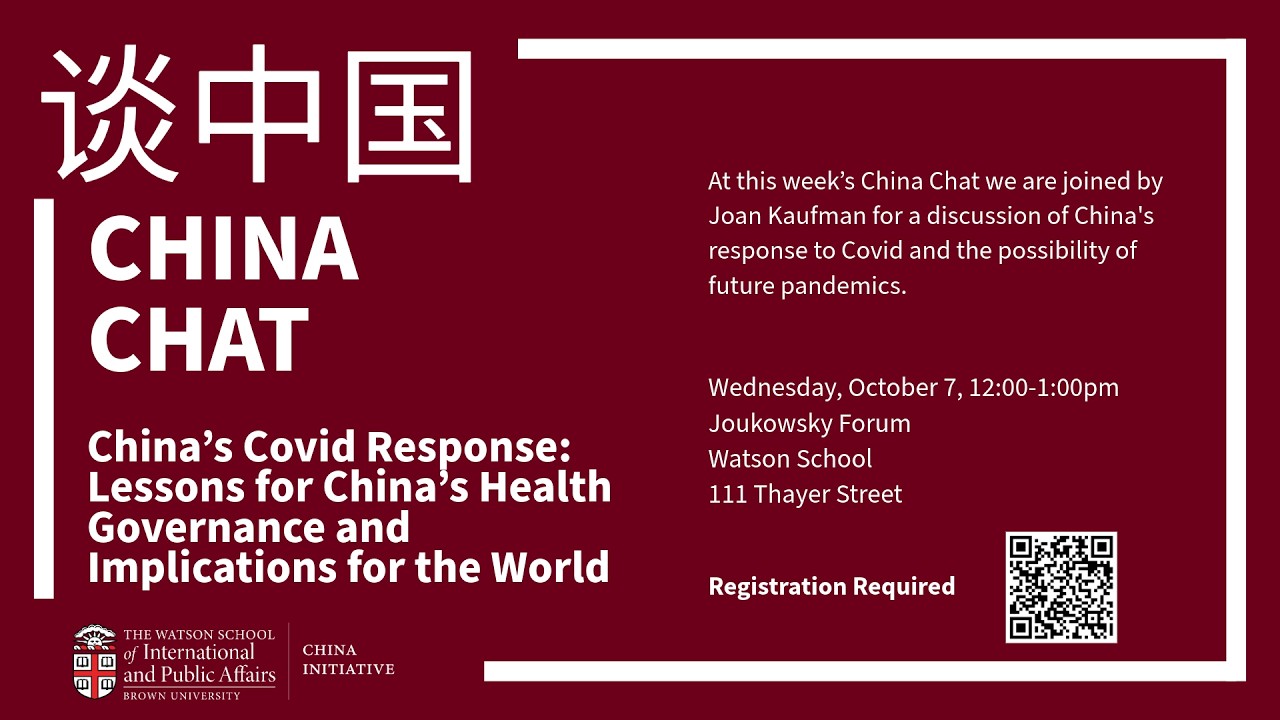 谈中国

CHINA CHAT

China’s Covid Response: Lessons for China’s Health Governance and Implications for the World

At this week’s China Chat we are joined by Joan Kaufman for a discussion of China's response to Covid and the possibility of future pandemics.

Wednesday, October 7, 12:00-1:00pm
Joukowsky Forum
Watson School
111 Thayer Street

Registration Required

THE WATSON SCHOOL of International and Public Affairs BROWN UNIVERSITY

CHINA INITIATIVE